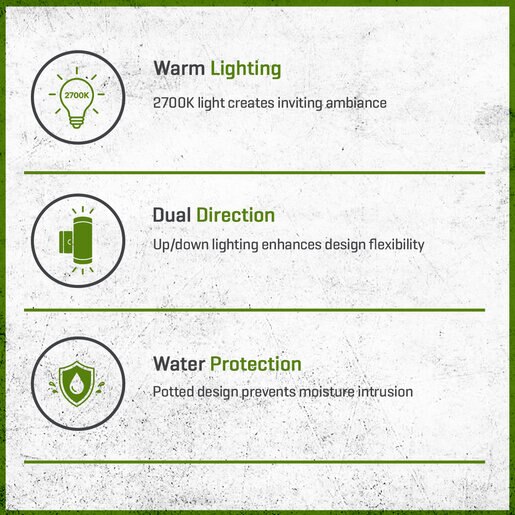 2700K

Warm Lighting

2700K light creates inviting ambiance

Dual Direction

Up/down lighting enhances design flexibility

Water Protection

Potted design prevents moisture intrusion